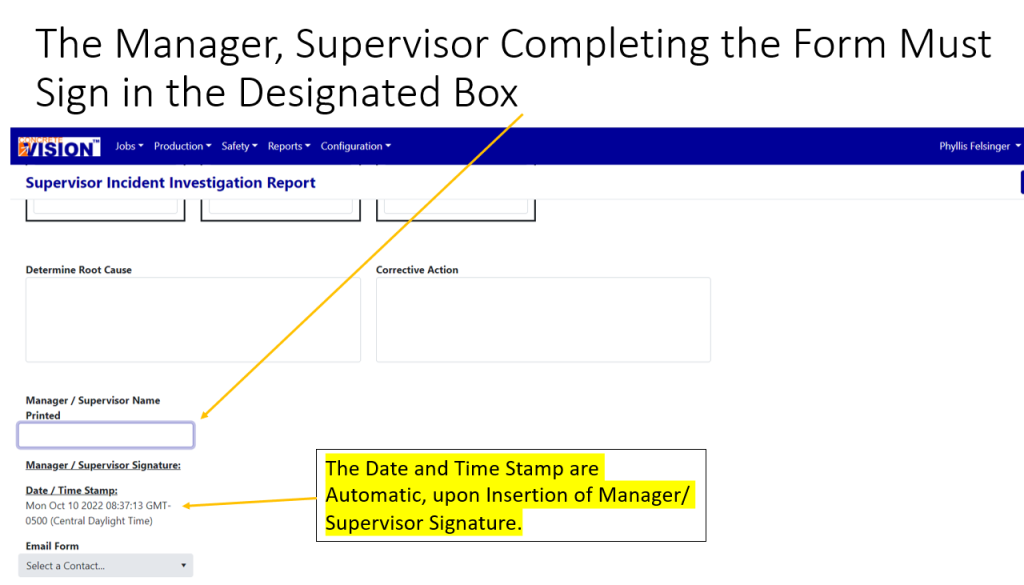 The Manager, Supervisor Completing the Form Must Sign in the Designated Box

VISION

Jobs ▾ Production ▾ Safety ▾ Reports ▾ Configuration ▾

Phyllis Felsinger ▾

Supervisor Incident Investigation Report

Determine Root Cause

Corrective Action

Manager / Supervisor Name Printed

Manager / Supervisor Signature:

Date / Time Stamp:
Mon Oct 10 2022 08:37:13 GMT-0500 (Central Daylight Time)

Email Form

Select a Contact...

The Date and Time Stamp are Automatic, upon Insertion of Manager/ Supervisor Signature.